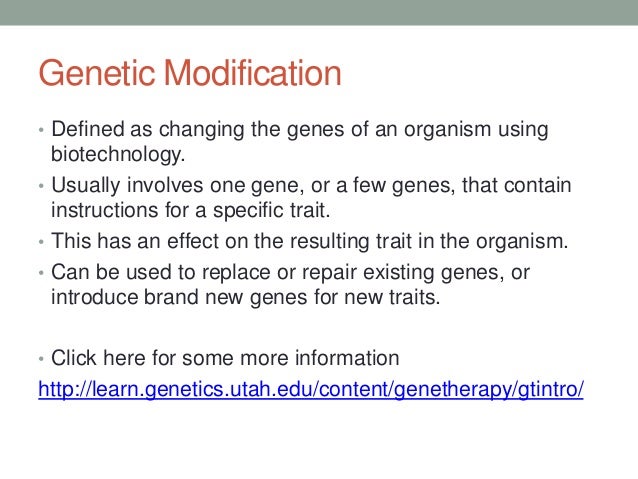 Genetic Modification

• Defined as changing the genes of an organism using biotechnology.

• Usually involves one gene, or a few genes, that contain instructions for a specific trait.

• This has an effect on the resulting trait in the organism.

• Can be used to replace or repair existing genes, or introduce brand new genes for new traits.

• Click here for some more information

http://learn.genetics.utah.edu/content/genetherapy/gtintro/